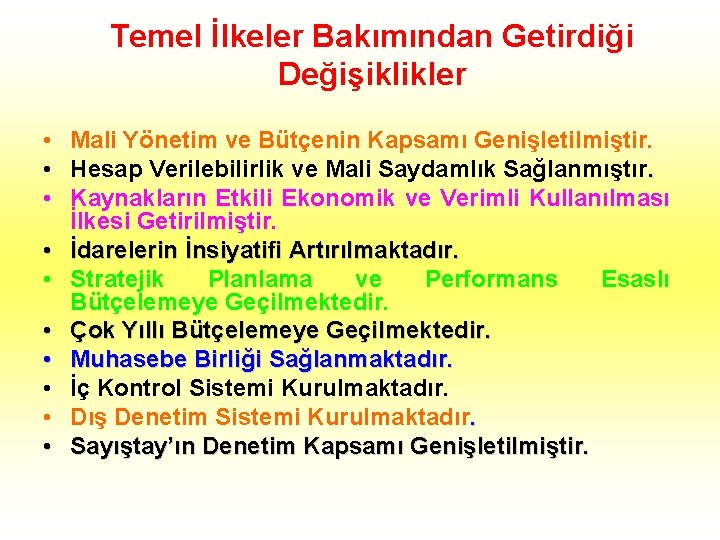 Temel İlkeler Bakımından Getirdiği Değişiklikler

• Mali Yönetim ve Bütçenin Kapsamı Genişletilmiştir.
• Hesap Verilebilirlik ve Mali Saydamlık Sağlanmıştır.
• Kaynakların Etkili Ekonomik ve Verimli Kullanılması İlkesi Getirilmiştir.
• İdarelerin İnsiyatifi Artırılmaktadır.
• Stratejik Planlama ve Performans Esaslı Bütçelemeye Geçilmektedir.
• Çok Yıllı Bütçelemeye Geçilmektedir.
• Muhasebe Birliği Sağlanmaktadır.
• İç Kontrol Sistemi Kurulmaktadır.
• Dış Denetim Sistemi Kurulmaktadır.
• Sayıştay'ın Denetim Kapsamı Genişletilmiştir.